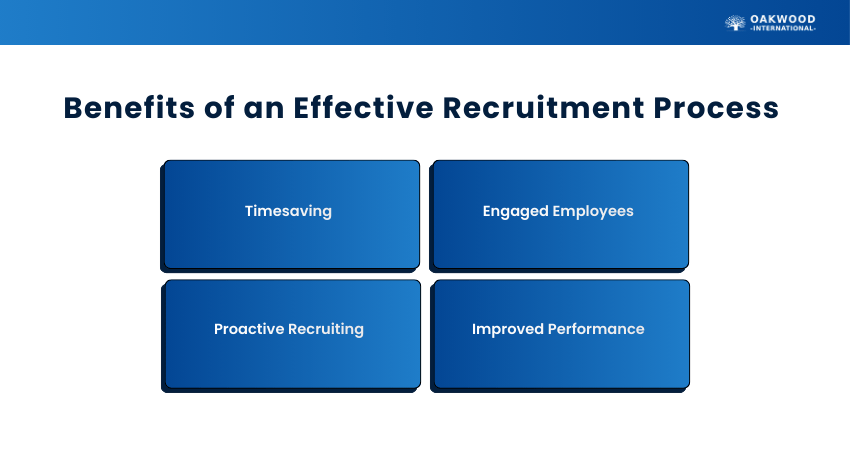 OAKWOOD
-INTERNATIONAL-

Benefits of an Effective Recruitment Process

Timesaving

Engaged Employees

Proactive Recruiting

Improved Performance